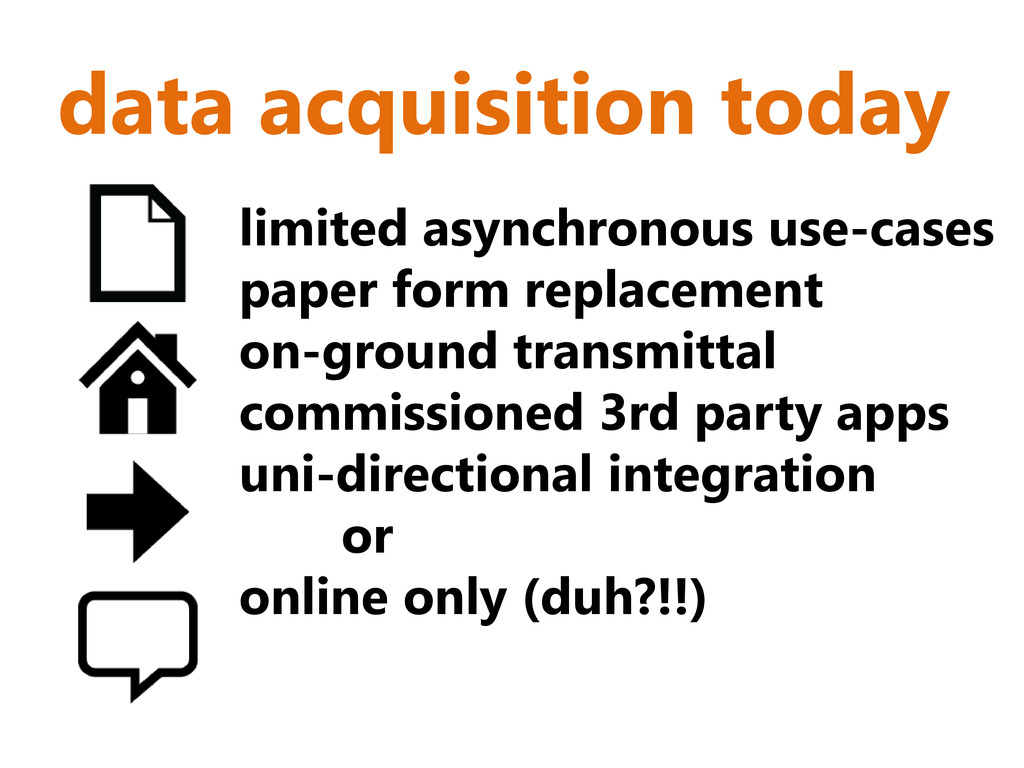 data acquisition today

limited asynchronous use-cases
paper form replacement
on-ground transmittal
commissioned 3rd party apps
uni-directional integration
or
online only (duh?!!)